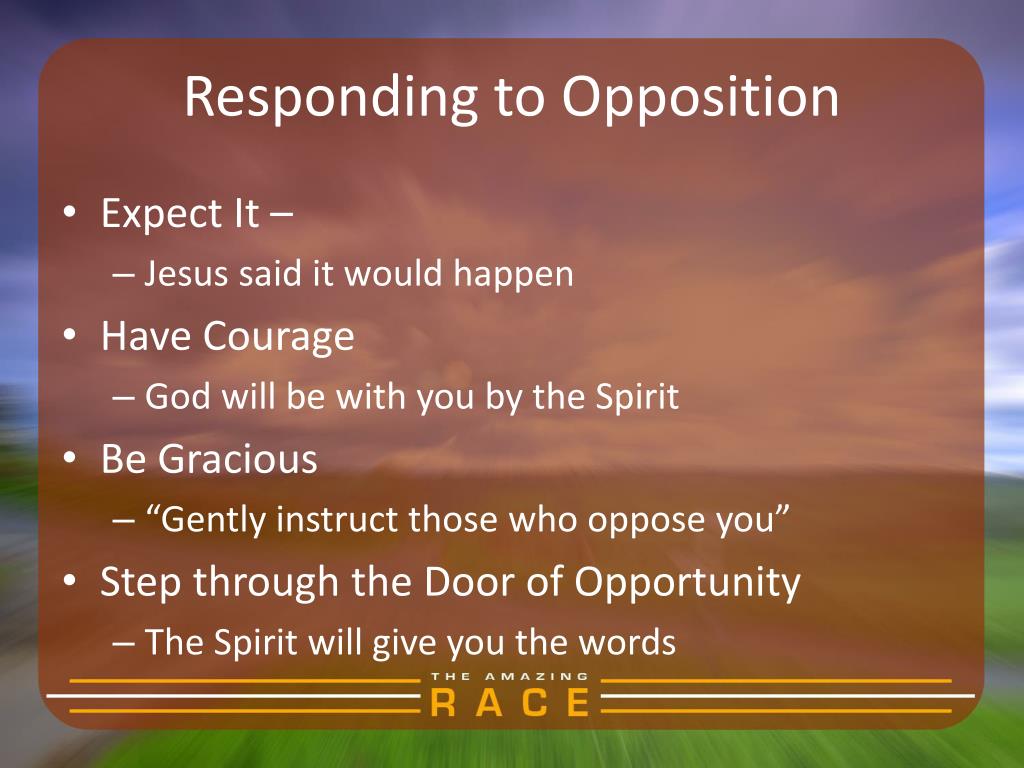 Responding to Opposition

• Expect It –
– Jesus said it would happen
• Have Courage
– God will be with you by the Spirit
• Be Gracious
– “Gently instruct those who oppose you”
• Step through the Door of Opportunity
– The Spirit will give you the words

THE AMAZING
RACE